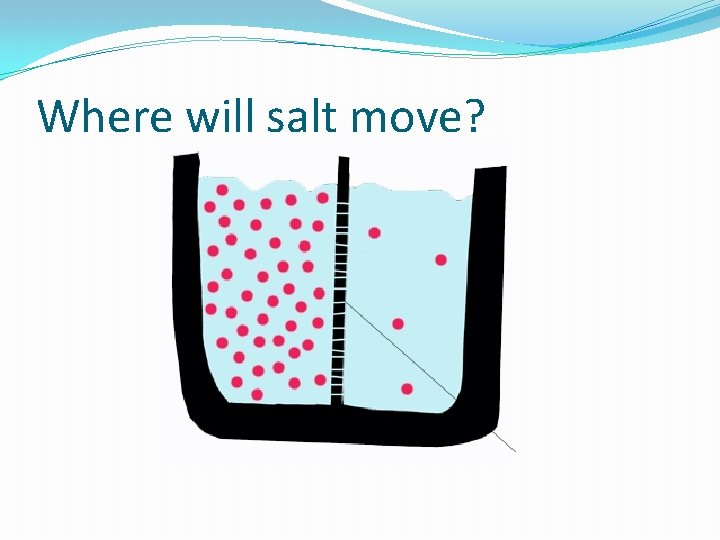 Where will salt move?